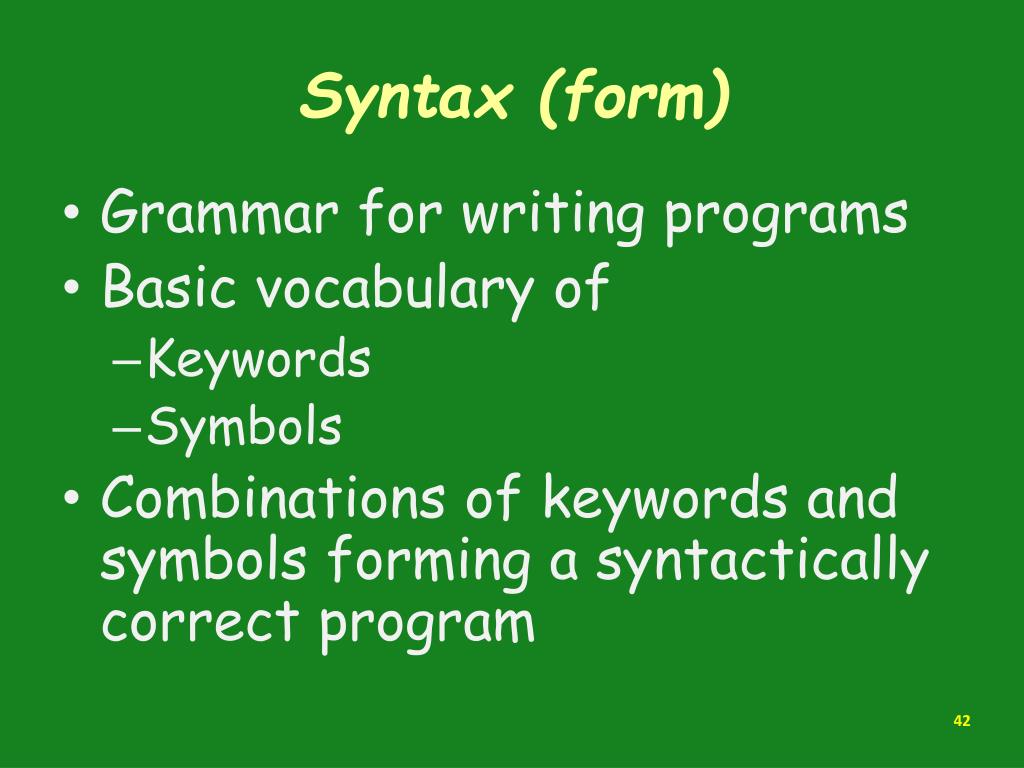 Syntax (form)

• Grammar for writing programs
• Basic vocabulary of
– Keywords
– Symbols
• Combinations of keywords and symbols forming a syntactically correct program

42